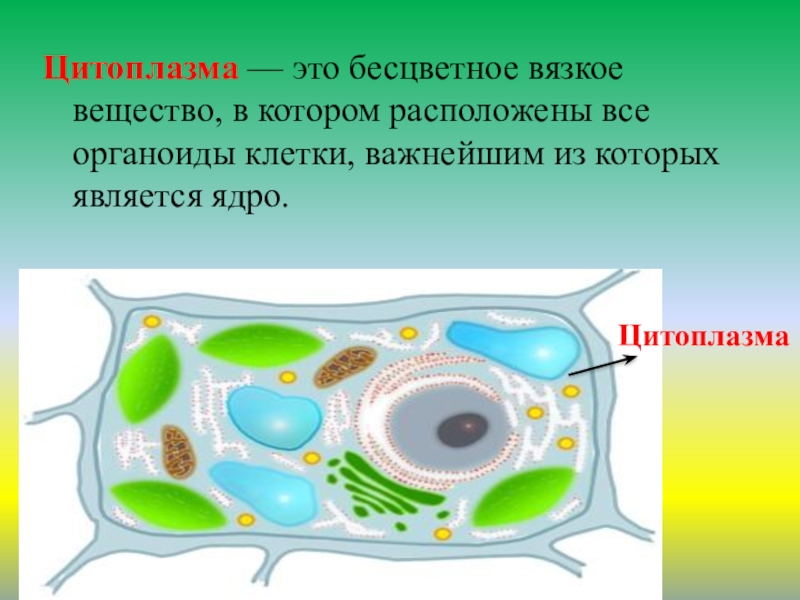 Цитоплазма — это бесцветное вязкое вещество, в котором расположены все органоиды клетки, важнейшим из которых является ядро.

Цитоплазма